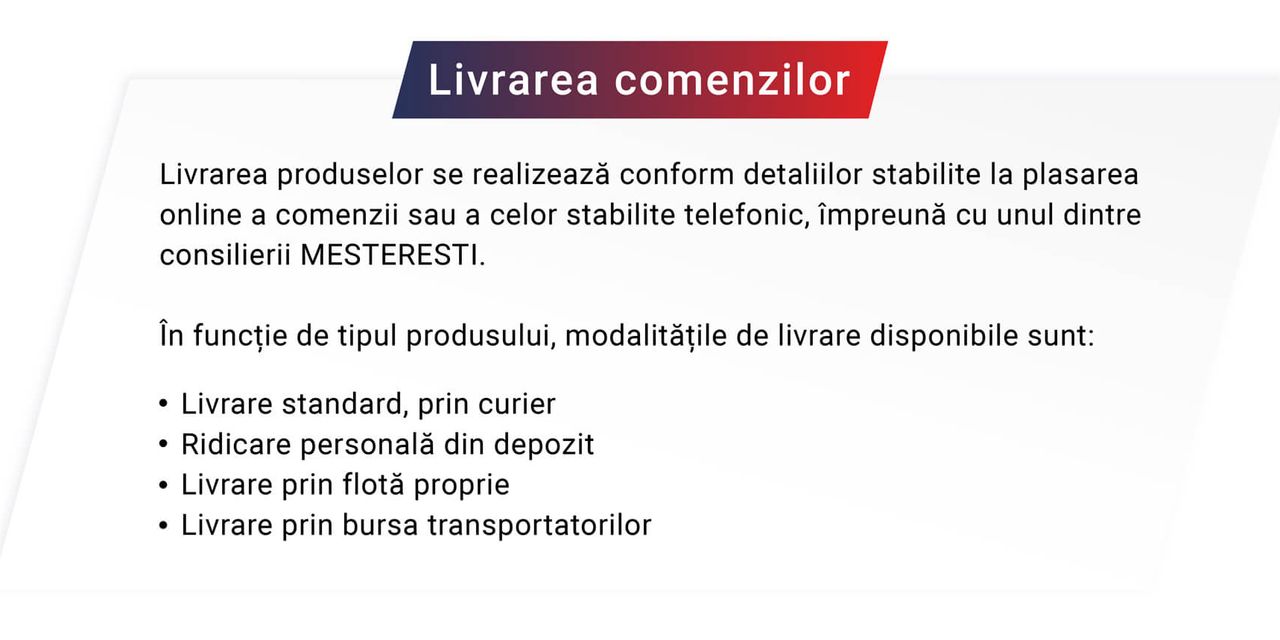 Livrarea comenzilor

Livrarea produselor se realizează conform detaliilor stabilite la plasarea online a comenzii sau a celor stabilite telefonic, împreună cu unul dintre consilierii MESTERESTI.

În funcție de tipul produsului, modalitățile de livrare disponibile sunt:

• Livrare standard, prin curier
• Ridicare personală din depozit
• Livrare prin flotă proprie
• Livrare prin bursa transportatorilor